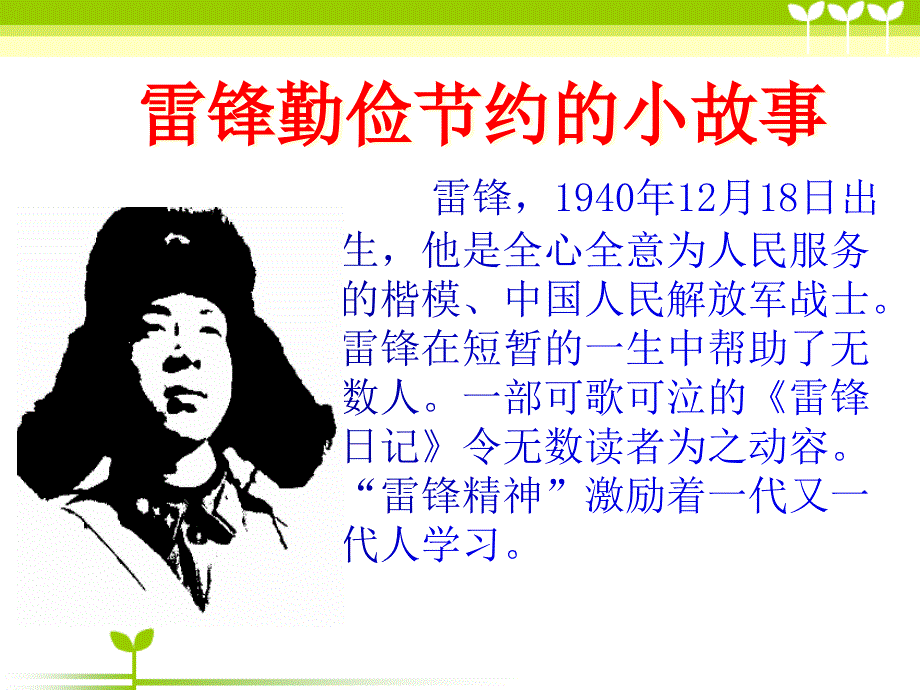 雷锋勤俭节约的小故事

雷锋，1940年12月18日出生，他是全心全意为人民服务的楷模、中国人民解放军战士。雷锋在短暂的一生中帮助了无数人。一部可歌可泣的《雷锋日记》令无数读者为之动容。“雷锋精神”激励着一代又一代人学习。